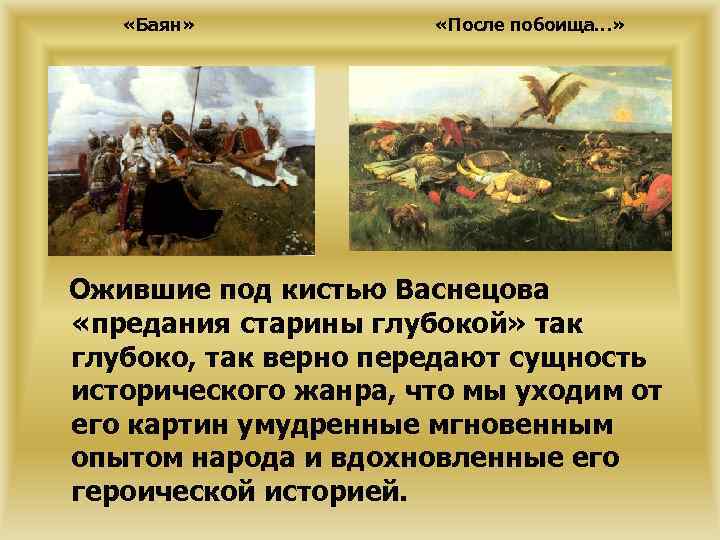 «Баян»

«После побоища...»

Ожившие под кистью Васнецова «предания старины глубокой» так глубоко, так верно передают сущность исторического жанра, что мы уходим от его картин умудренные мгновенным опытом народа и вдохновленные его героической историей.